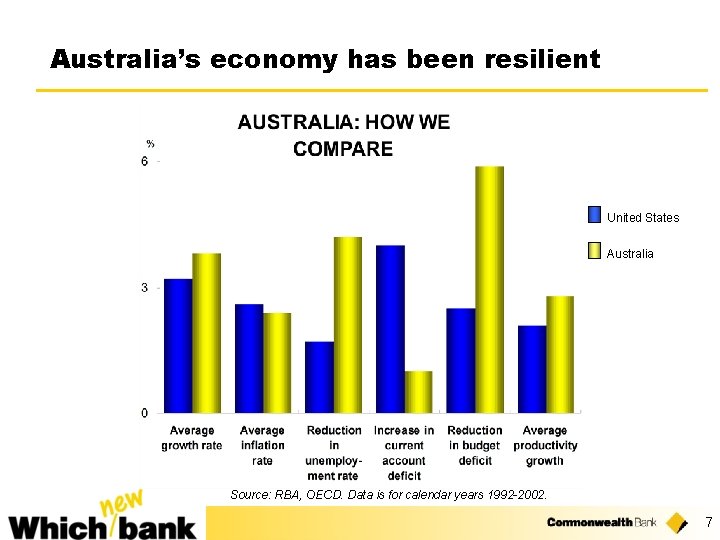 Australia's economy has been resilient

AUSTRALIA: HOW WE COMPARE

%

6

3

0

United States

Australia

Average growth rate

Average inflation rate

Reduction in unemployment rate

Increase in current account deficit

Reduction in budget deficit

Average productivity growth

Source: RBA, OECD. Data is for calendar years 1992-2002.

Which new bank

Commonwealth Bank

7